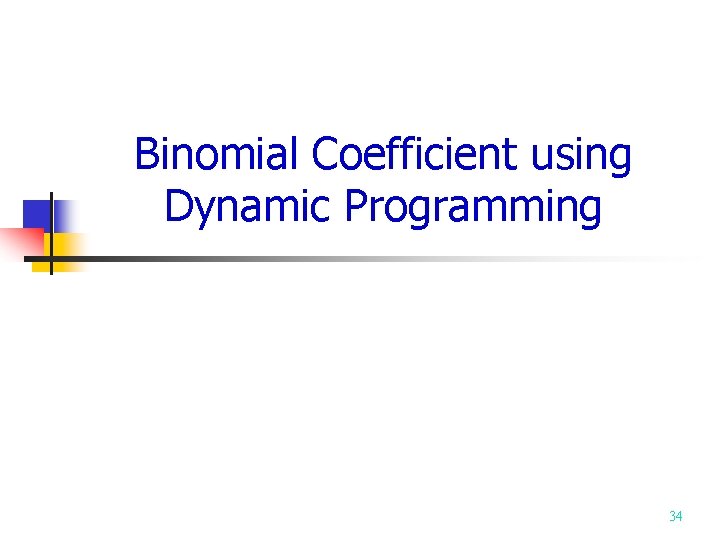 Binomial Coefficient using Dynamic Programming

34